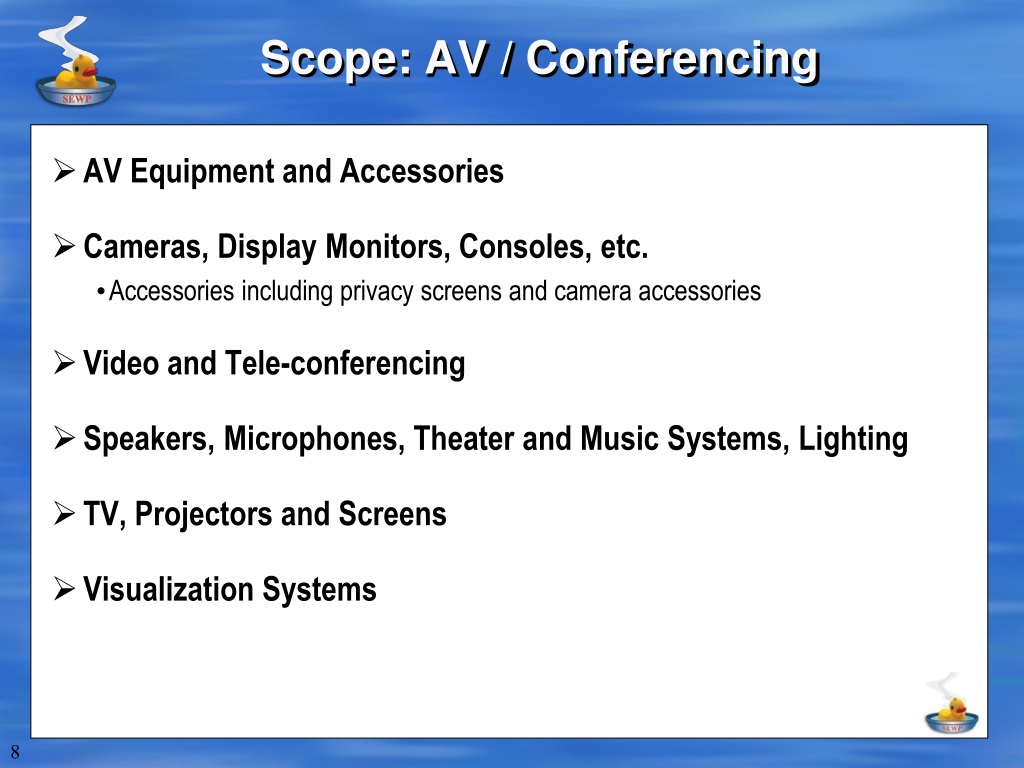 SEWP

Scope: AV / Conferencing

➢ AV Equipment and Accessories

➢ Cameras, Display Monitors, Consoles, etc.
• Accessories including privacy screens and camera accessories

➢ Video and Tele-conferencing

➢ Speakers, Microphones, Theater and Music Systems, Lighting

➢ TV, Projectors and Screens

➢ Visualization Systems

SEWP

8